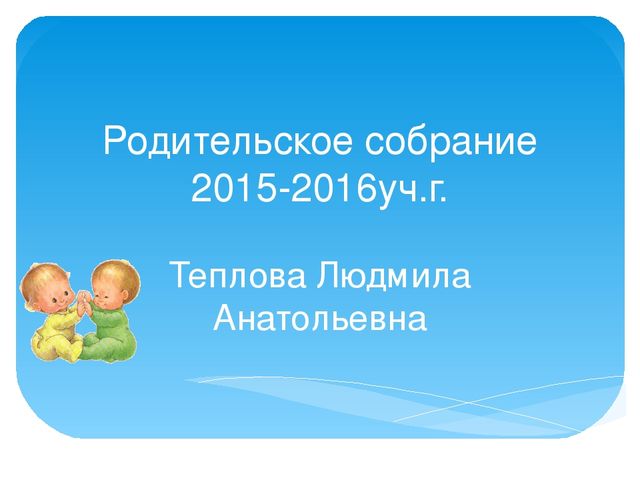 Родительское собрание 2015-2016уч.г.

Теплова Людмила Анатольевна